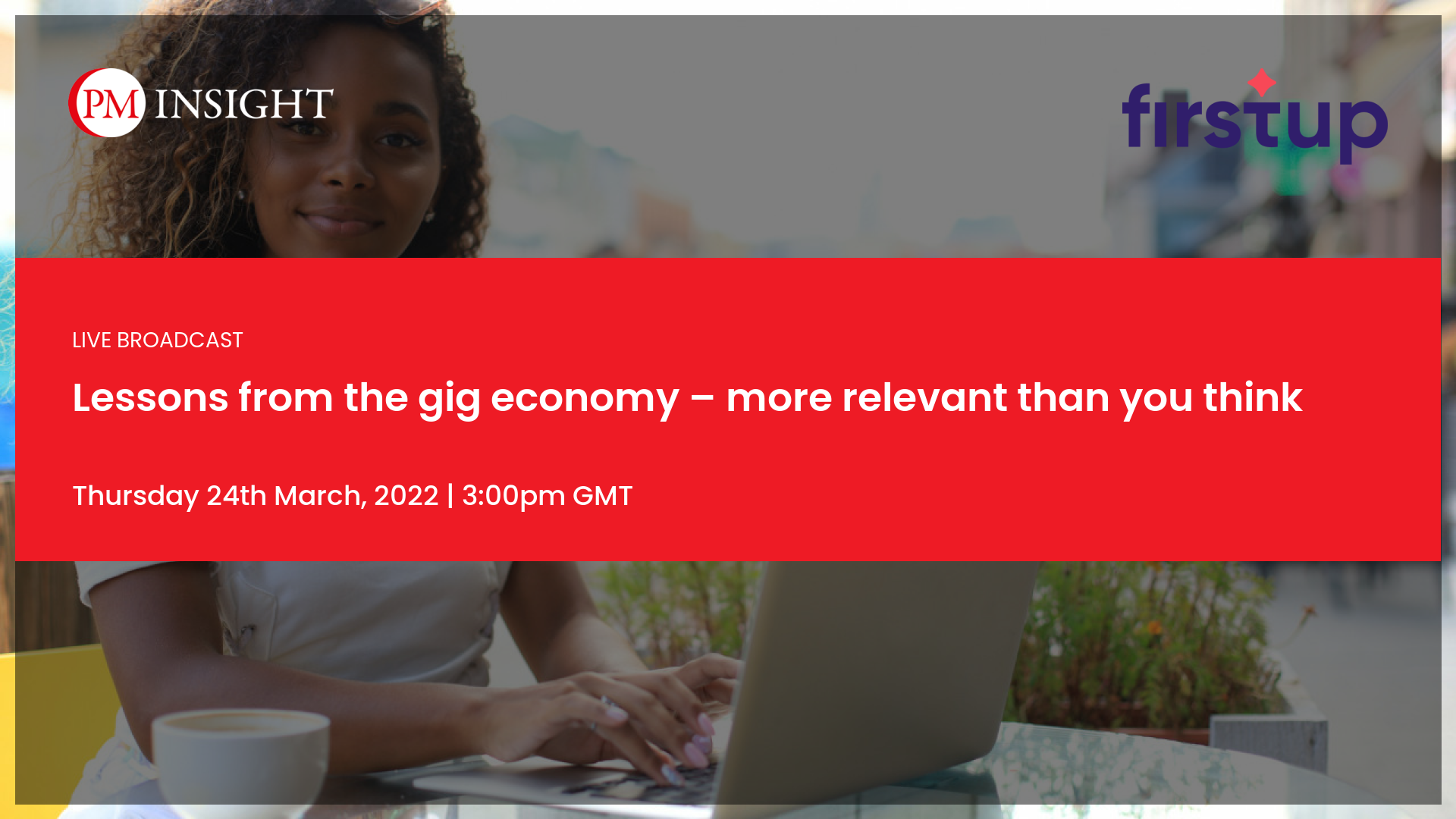 PM INSIGHT

firstup

LIVE BROADCAST

Lessons from the gig economy – more relevant than you think

Thursday 24th March, 2022 | 3:00pm GMT